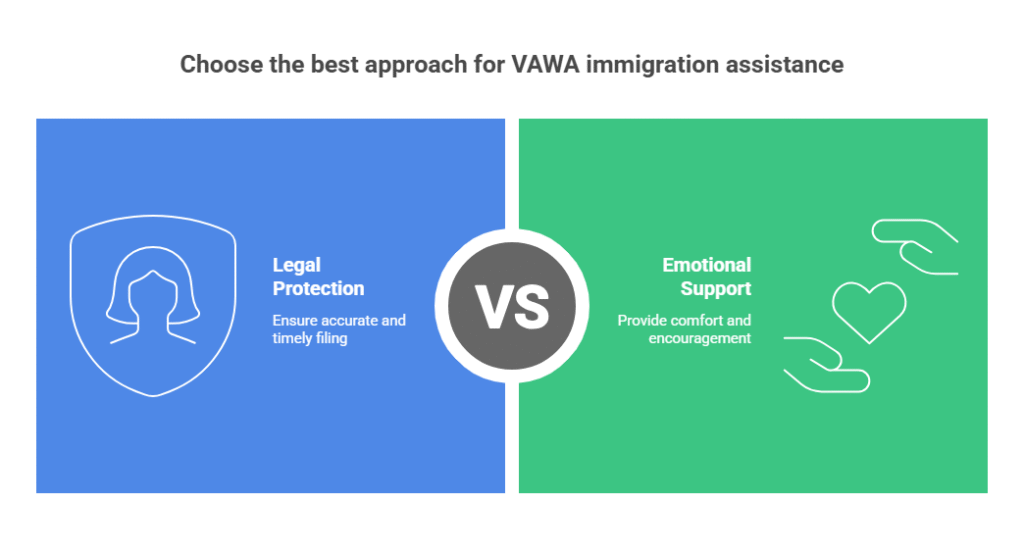 Choose the best approach for VAWA immigration assistance

Legal Protection

Ensure accurate and timely filing

VS

Emotional Support

Provide comfort and encouragement